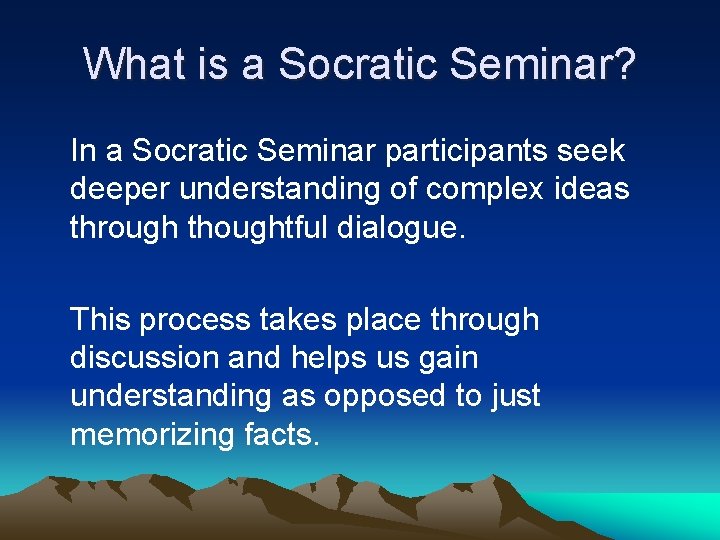 What is a Socratic Seminar?

In a Socratic Seminar participants seek deeper understanding of complex ideas through thoughtful dialogue.

This process takes place through discussion and helps us gain understanding as opposed to just memorizing facts.